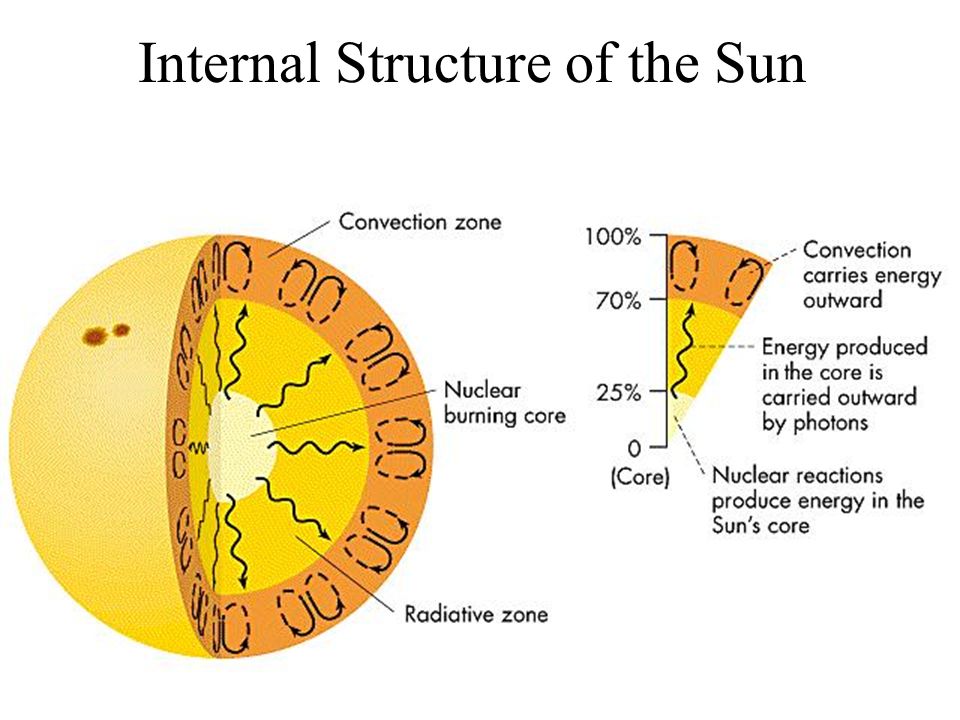 Internal Structure of the Sun

Convection zone

Nuclear burning core

Radiative zone

100%

70%

25%

0

(Core)

Convection carries energy outward

Energy produced in the core is carried outward by photons

Nuclear reactions produce energy in the Sun's core